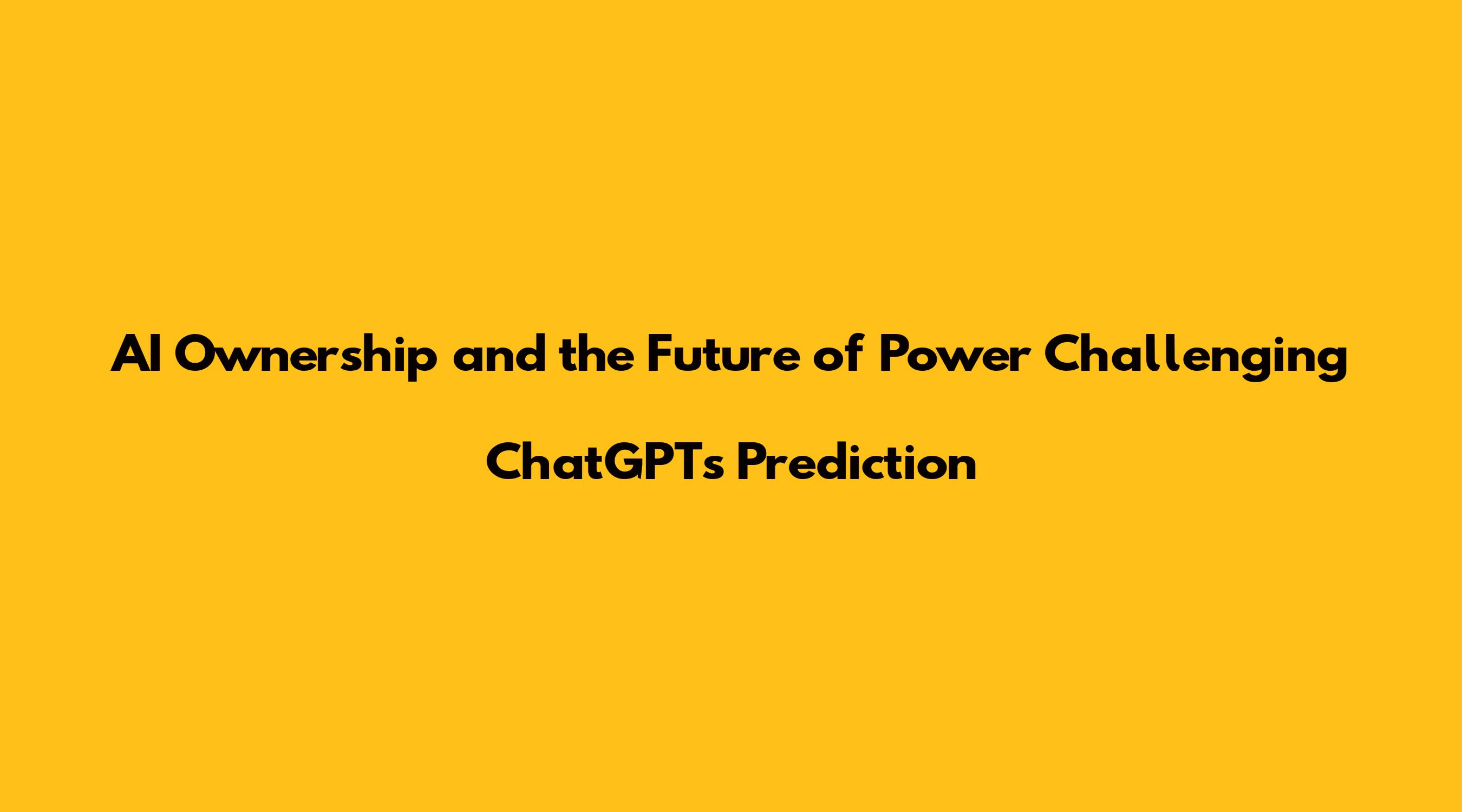 AI Ownership and the Future of Power Challenging

ChatGPTs Prediction